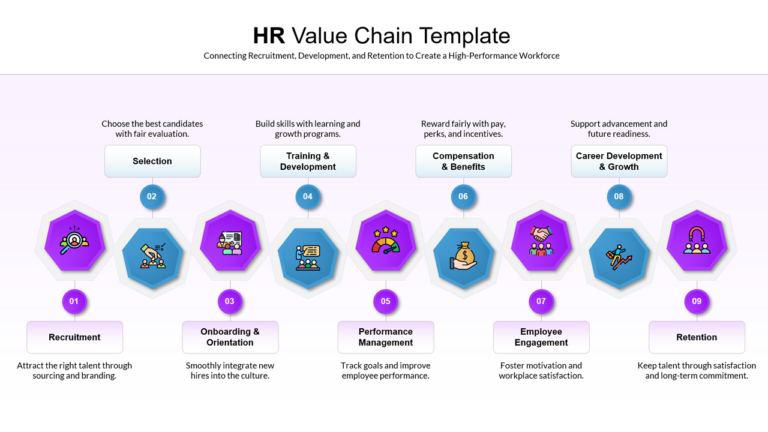 HR Value Chain Template

Connecting Recruitment, Development, and Retention to Create a High-Performance Workforce

Choose the best candidates with fair evaluation.

Selection

02

Build skills with learning and growth programs.

Training & Development

04

Reward fairly with pay, perks, and incentives.

Compensation & Benefits

06

Support advancement and future readiness.

Career Development & Growth

08

01

Recruitment

Attract the right talent through sourcing and branding.

03

Onboarding & Orientation

Smoothly integrate new hires into the culture.

05

Performance Management

Track goals and improve employee performance.

07

Employee Engagement

Foster motivation and workplace satisfaction.

09

Retention

Keep talent through satisfaction and long-term commitment.